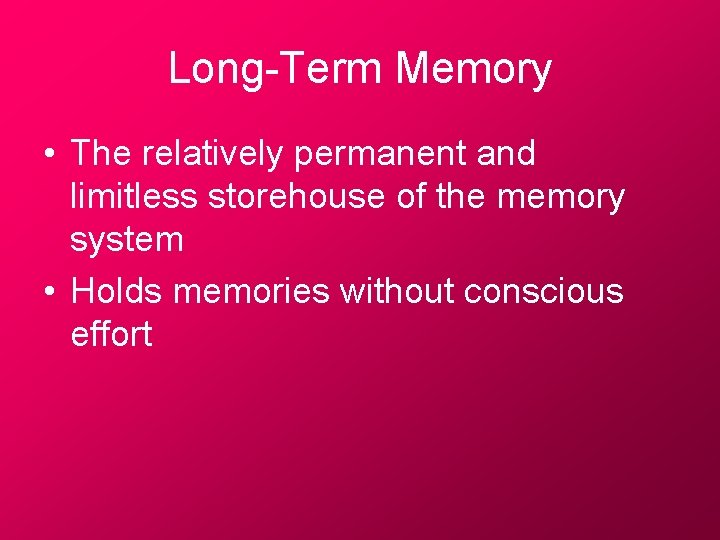 Long-Term Memory

• The relatively permanent and limitless storehouse of the memory system

• Holds memories without conscious effort